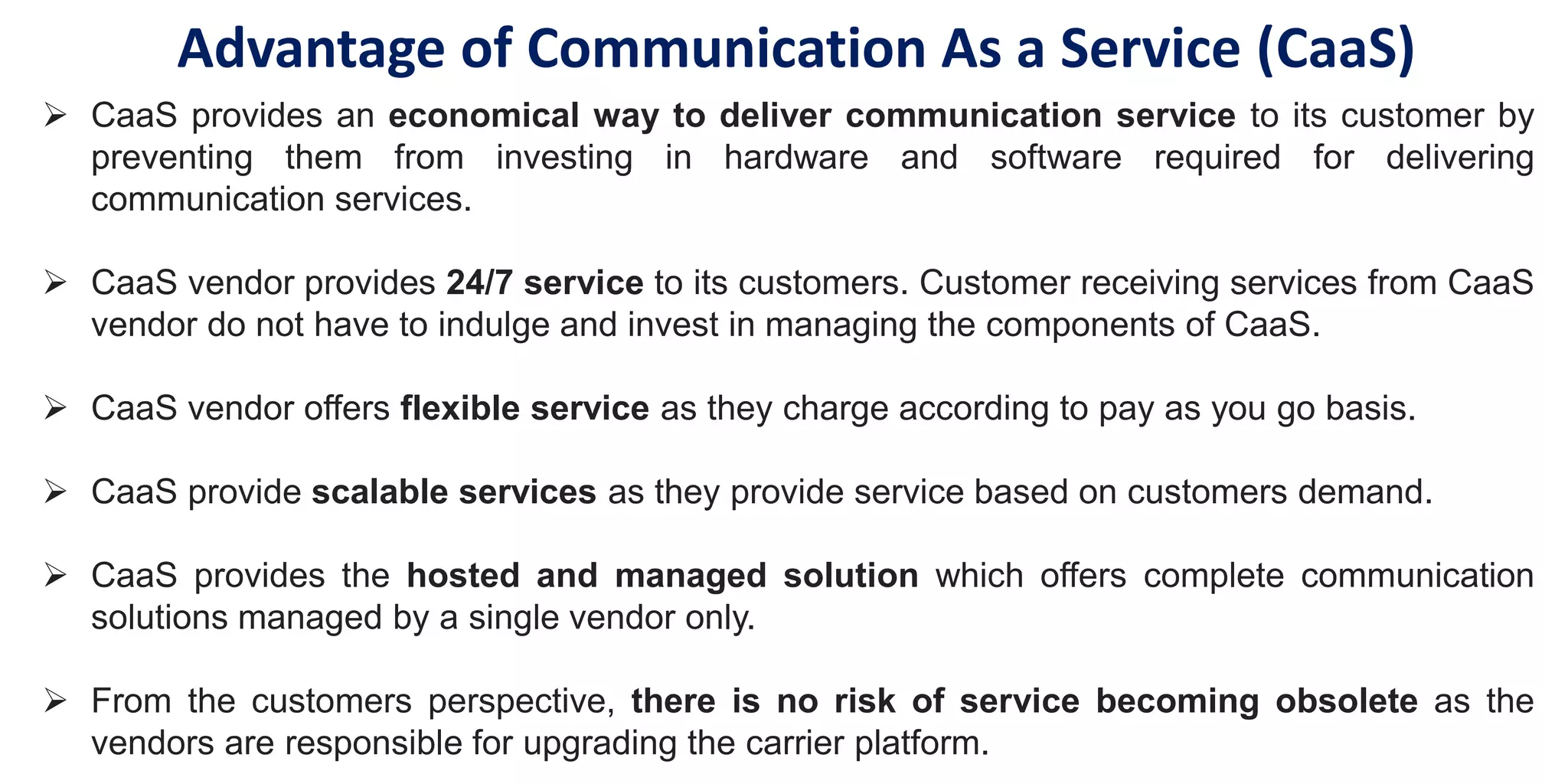 Advantage of Communication As a Service (CaaS)

➢ CaaS provides an economical way to deliver communication service to its customer by preventing them from investing in hardware and software required for delivering communication services.

➢ CaaS vendor provides 24/7 service to its customers. Customer receiving services from CaaS vendor do not have to indulge and invest in managing the components of CaaS.

➢ CaaS vendor offers flexible service as they charge according to pay as you go basis.

➢ CaaS provide scalable services as they provide service based on customers demand.

➢ CaaS provides the hosted and managed solution which offers complete communication solutions managed by a single vendor only.

➢ From the customers perspective, there is no risk of service becoming obsolete as the vendors are responsible for upgrading the carrier platform.